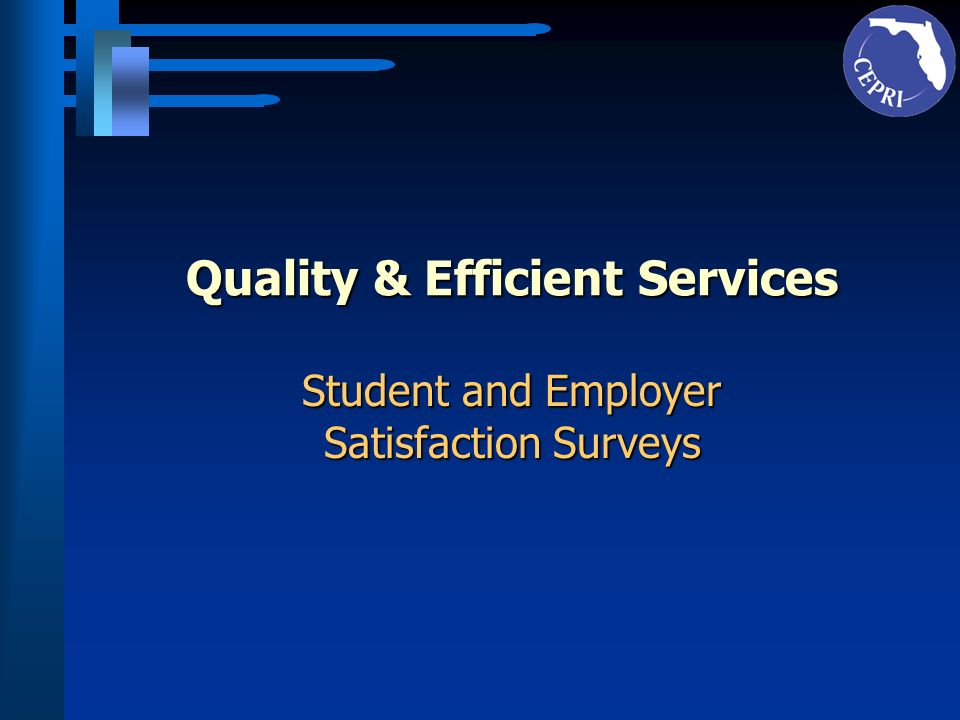 CEPRI

Quality & Efficient Services

Student and Employer Satisfaction Surveys